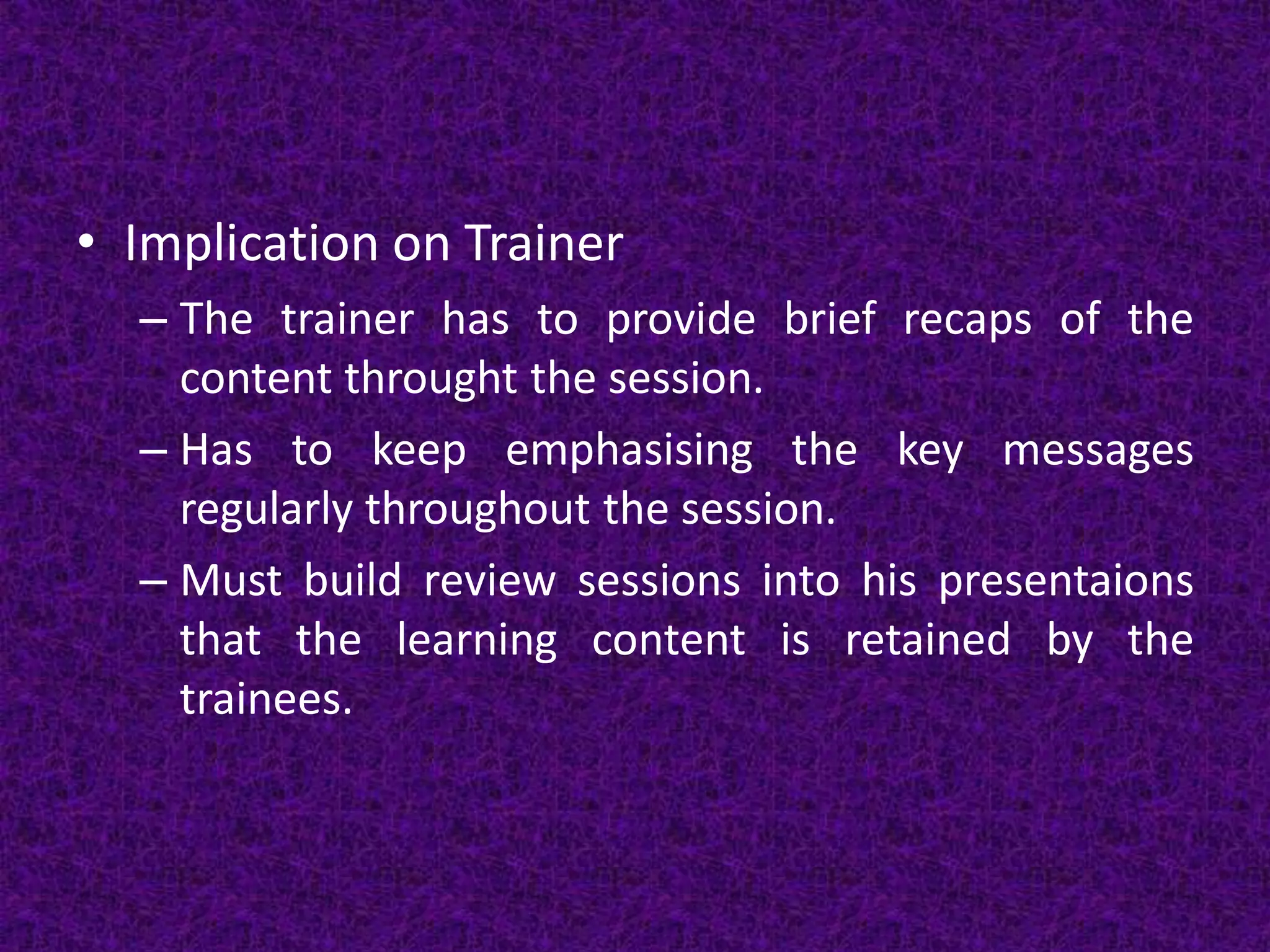 • Implication on Trainer

– The trainer has to provide brief recaps of the content throught the session.

– Has to keep emphasising the key messages regularly throughout the session.

– Must build review sessions into his presentaions that the learning content is retained by the trainees.